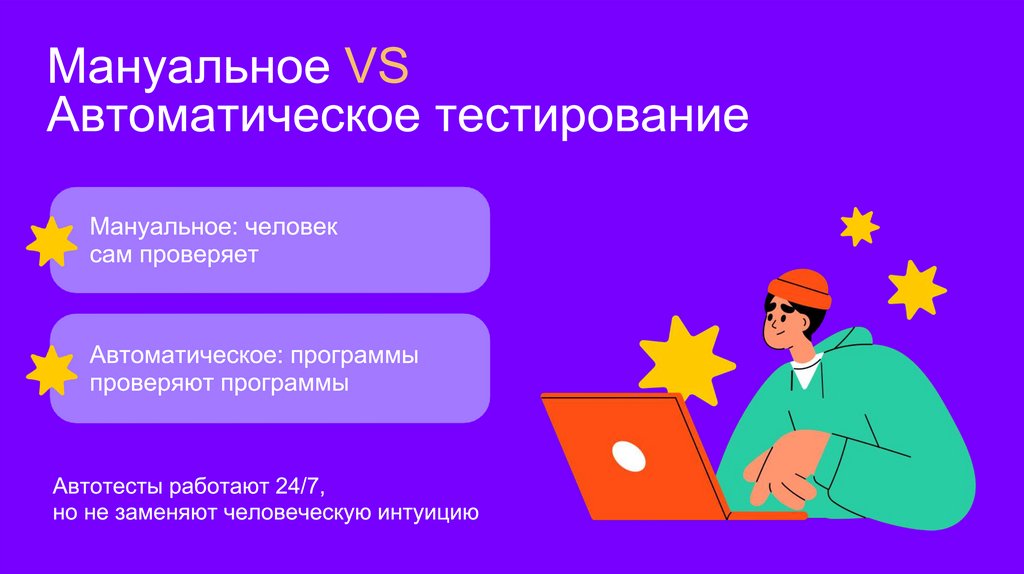 Мануальное VS
Автоматическое тестирование

Мануальное: человек сам проверяет

Автоматическое: программы проверяют программы

Автотесты работают 24/7,
но не заменяют человеческую интуицию